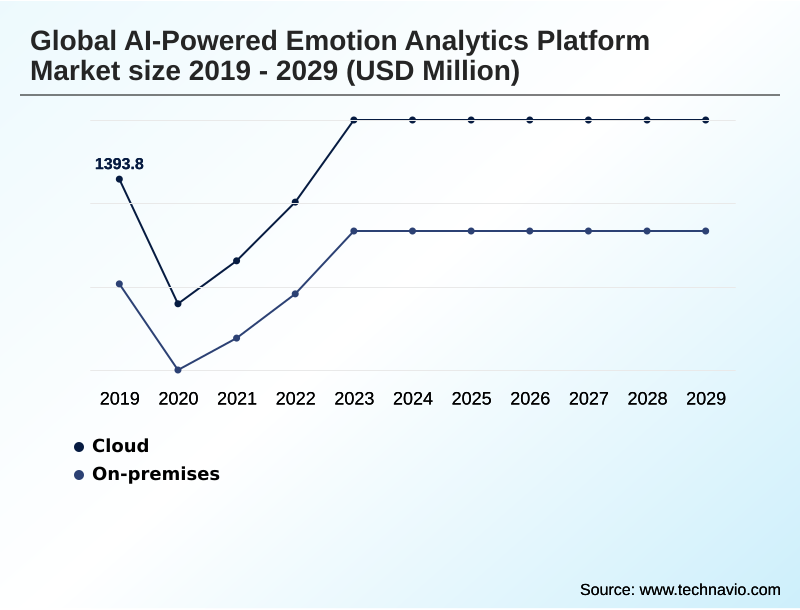 Global AI-Powered Emotion Analytics Platform Market size 2019 - 2029 (USD Million)

1393.8

2019 2020 2021 2022 2023 2024 2025 2026 2027 2028 2029

Cloud

On-premises

Source: www.technavio.com